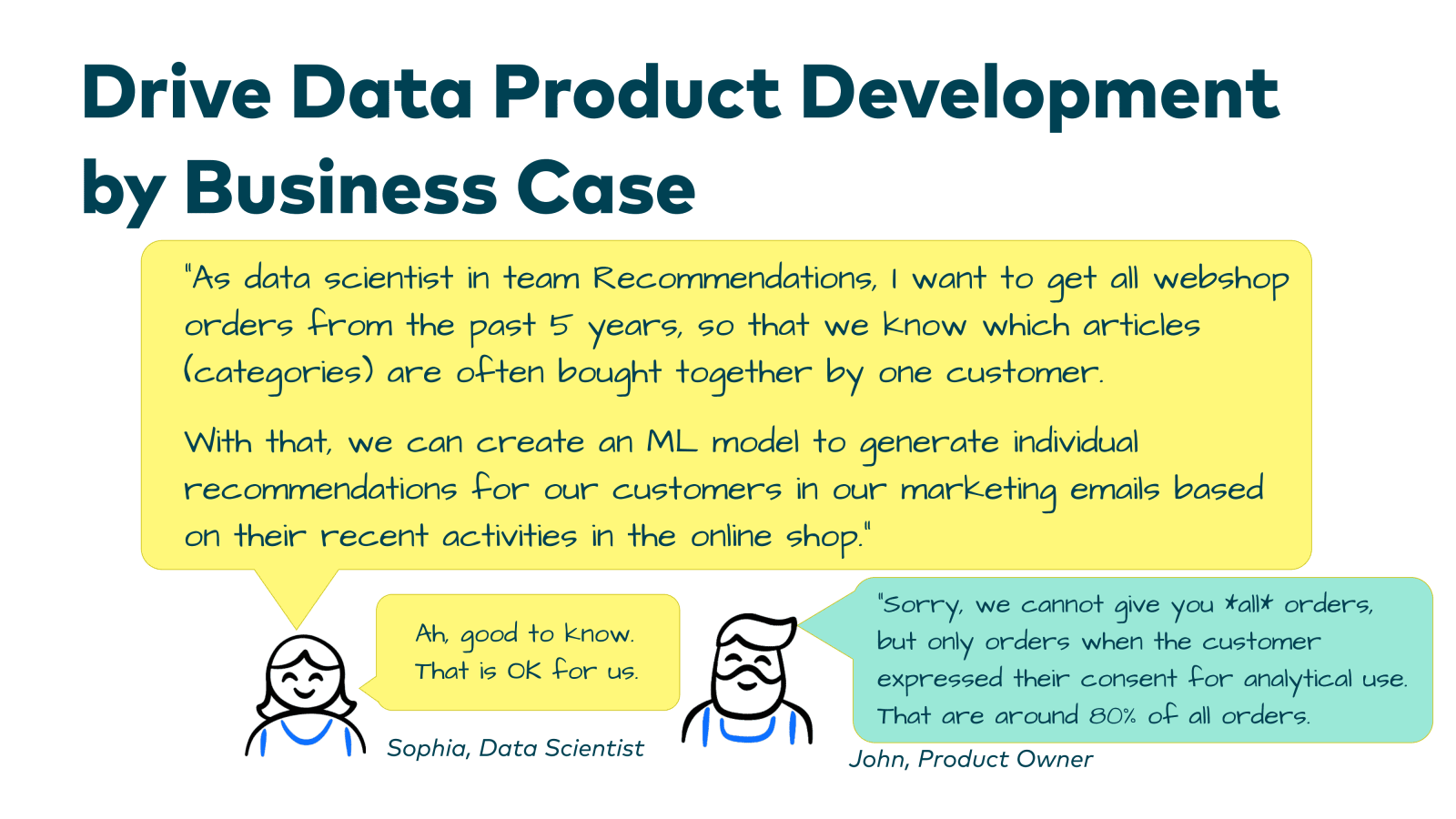 Drive Data Product Development by Business Case

"As data scientist in team Recommendations, I want to get all webshop orders from the past 5 years, so that we know which articles (categories) are often bought together by one customer.

With that, we can create an ML model to generate individual recommendations for our customers in our marketing emails based on their recent activities in the online shop."

Ah, good to know. That is OK for us.

Sophia, Data Scientist

"Sorry, we cannot give you *all* orders, but only orders when the customer expressed their consent for analytical use. That are around 80% of all orders.

John, Product Owner